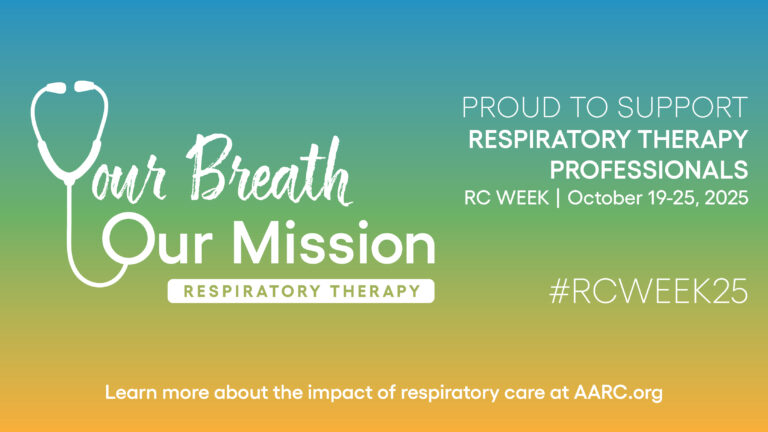 Your Breath
Our Mission
RESPIRATORY THERAPY

PROUD TO SUPPORT
RESPIRATORY THERAPY PROFESSIONALS
RC WEEK | October 19-25, 2025

#RCWEEK25

Learn more about the impact of respiratory care at AARC.org